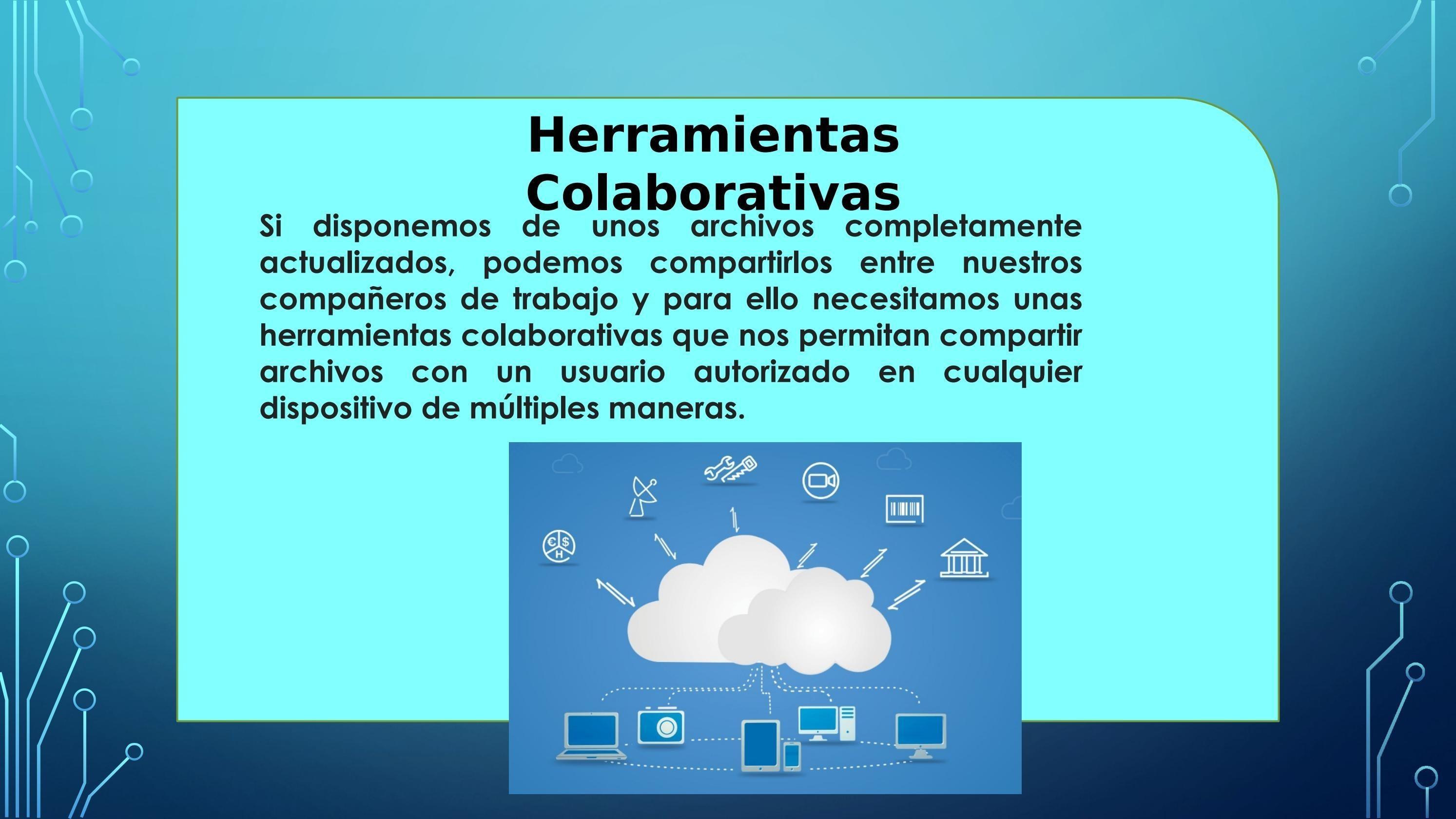 Herramientas Colaborativas

Si disponemos de unos archivos completamente actualizados, podemos compartirlos entre nuestros compañeros de trabajo y para ello necesitamos unas herramientas colaborativas que nos permitan compartir archivos con un usuario autorizado en cualquier dispositivo de múltiples maneras.